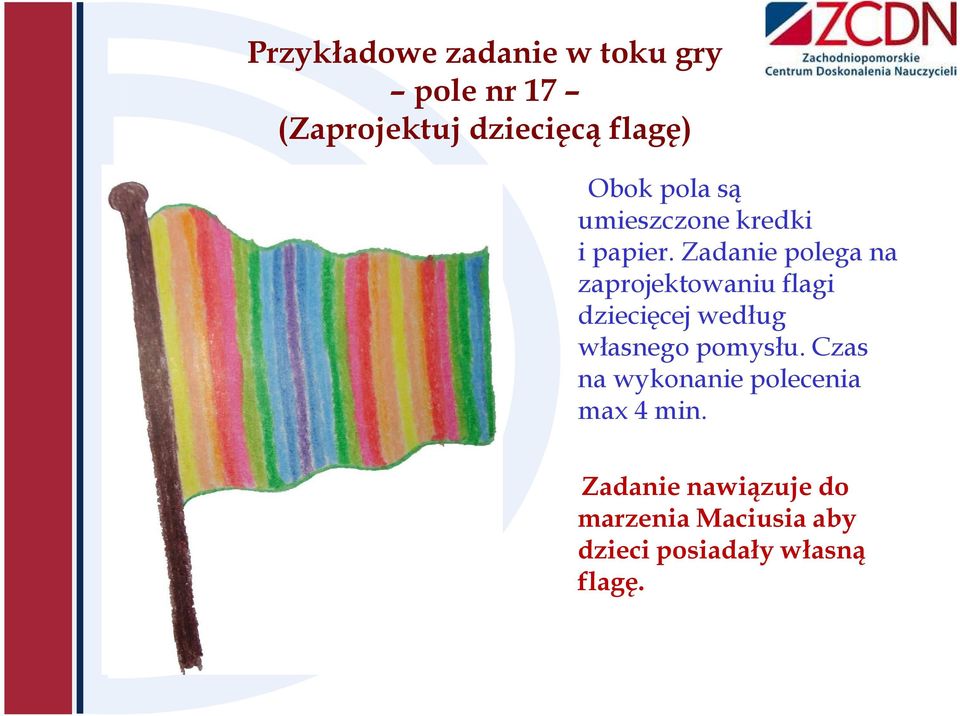 ZCDN
Zachodniopomorskie
Centrum Doskonalenia Nauczycieli

Przykładowe zadanie w toku gry
– pole nr 17 –
(Zaprojektuj dziecięcą flagę)

Obok pola są umieszczone kredki i papier. Zadanie polega na zaprojektowaniu flagi dziecięcej według własnego pomysłu. Czas na wykonanie polecenia max 4 min.

Zadanie nawiązuje do marzenia Maciusia aby dzieci posiadały własną flagę.